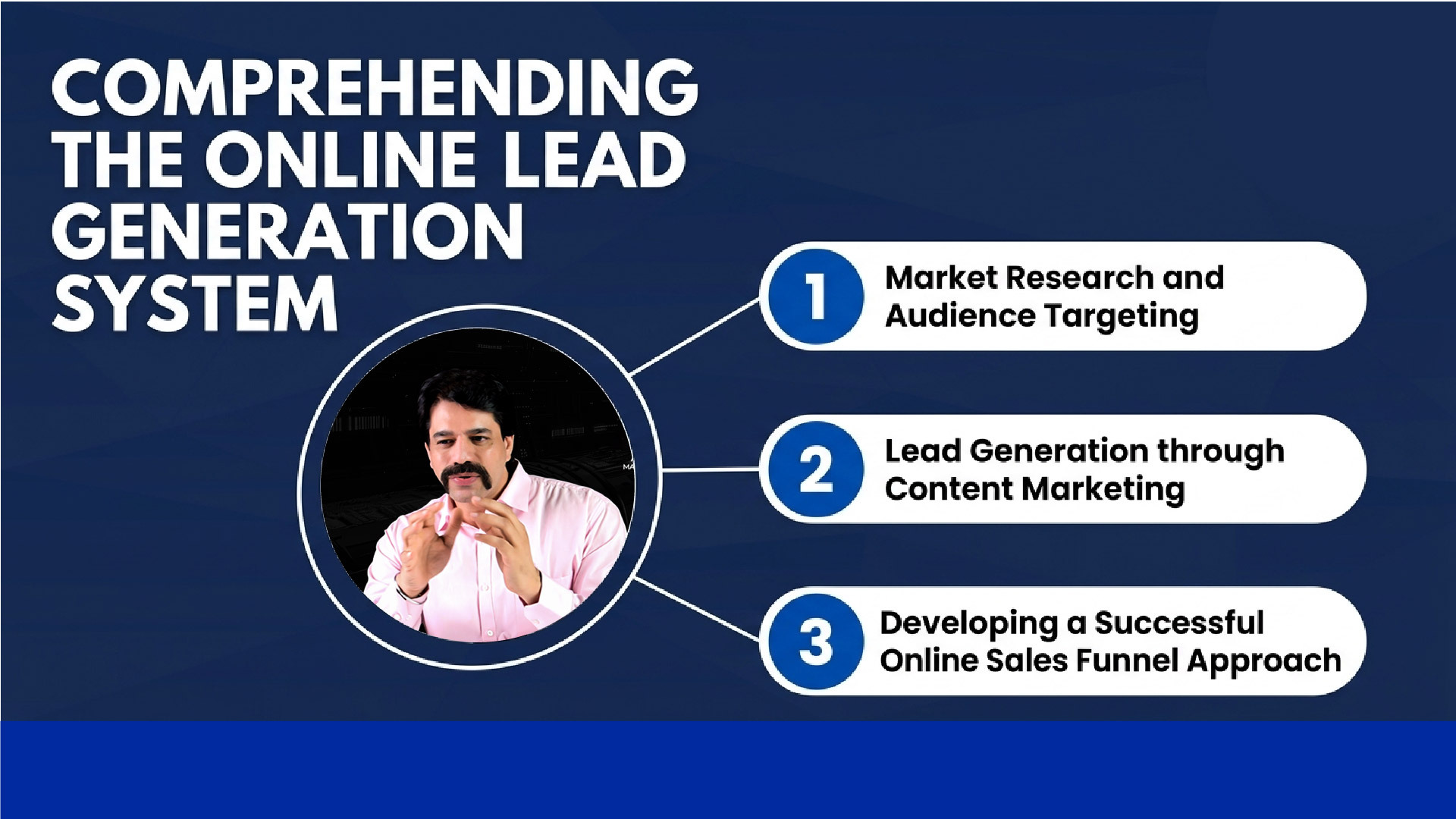 COMPREHENDING THE ONLINE LEAD GENERATION SYSTEM

1 Market Research and Audience Targeting

2 Lead Generation through Content Marketing

3 Developing a Successful Online Sales Funnel Approach